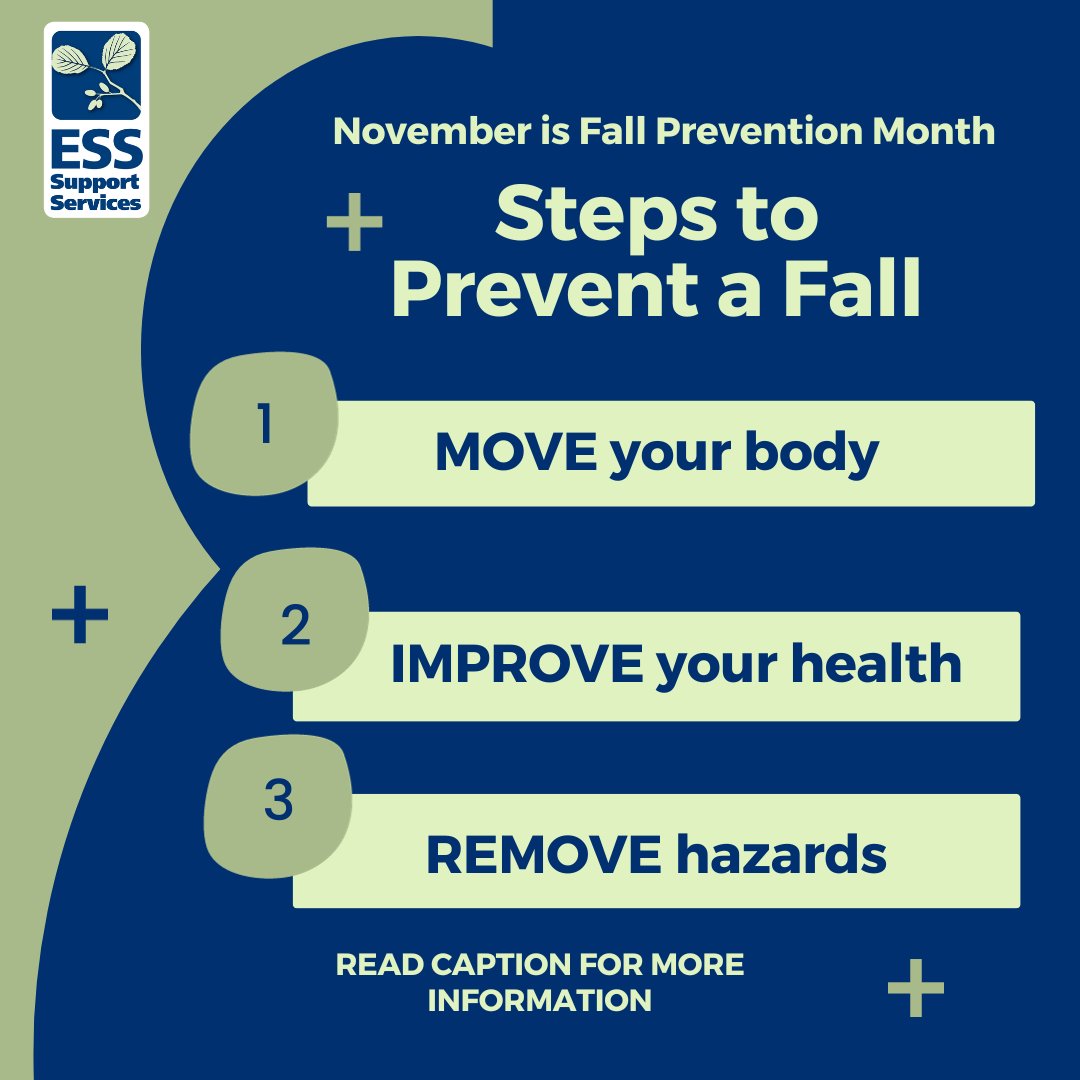 ESS
Support
Services

November is Fall Prevention Month

Steps to Prevent a Fall

1
MOVE your body

2
IMPROVE your health

3
REMOVE hazards

READ CAPTION FOR MORE INFORMATION